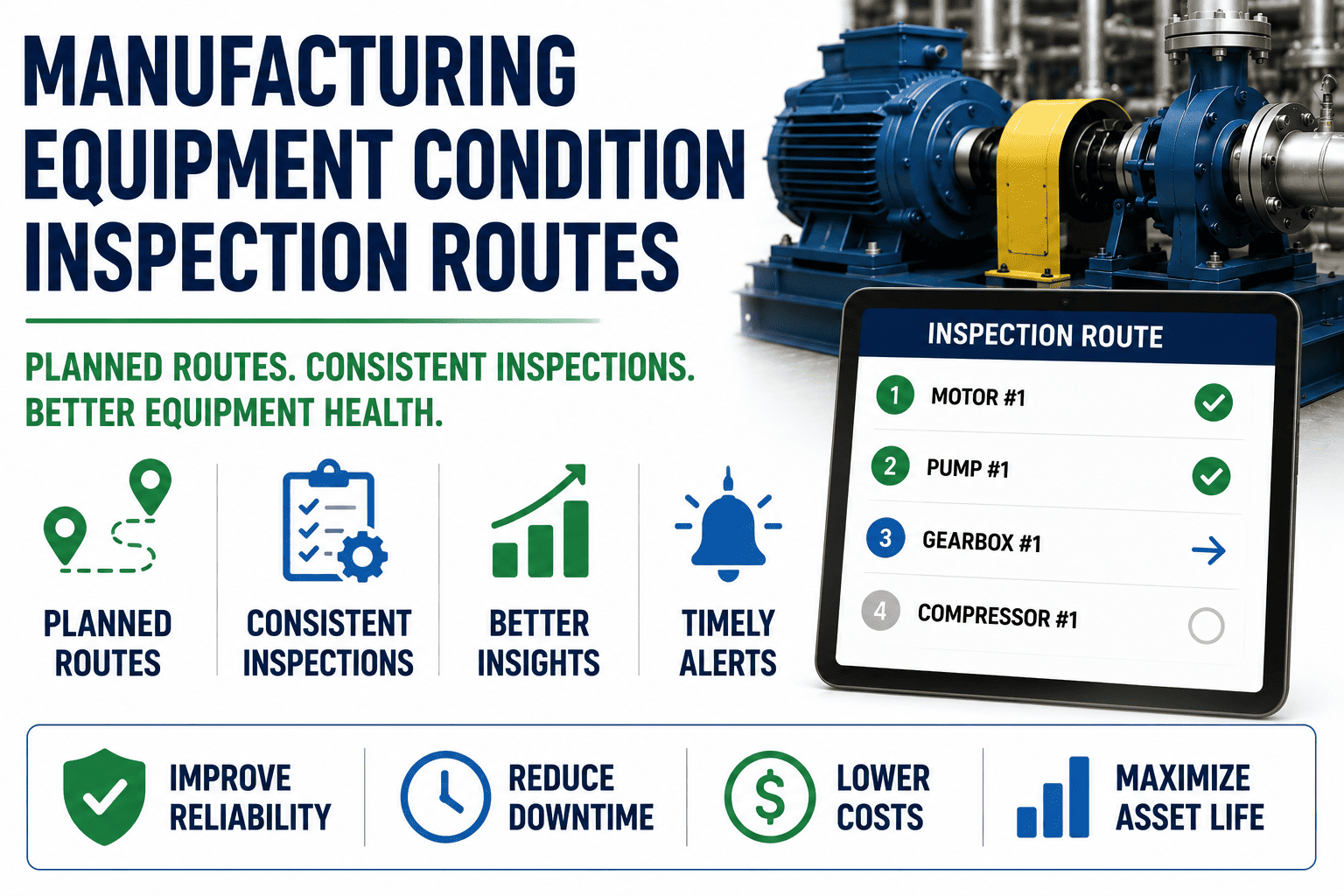 MANUFACTURING EQUIPMENT CONDITION INSPECTION ROUTES

PLANNED ROUTES. CONSISTENT INSPECTIONS. BETTER EQUIPMENT HEALTH.

PLANNED ROUTES

CONSISTENT INSPECTIONS

BETTER INSIGHTS

TIMELY ALERTS

INSPECTION ROUTE

1 MOTOR #1

2 PUMP #1

3 GEARBOX #1

4 COMPRESSOR #1

IMPROVE RELIABILITY

REDUCE DOWNTIME

$

LOWER COSTS

MAXIMIZE ASSET LIFE